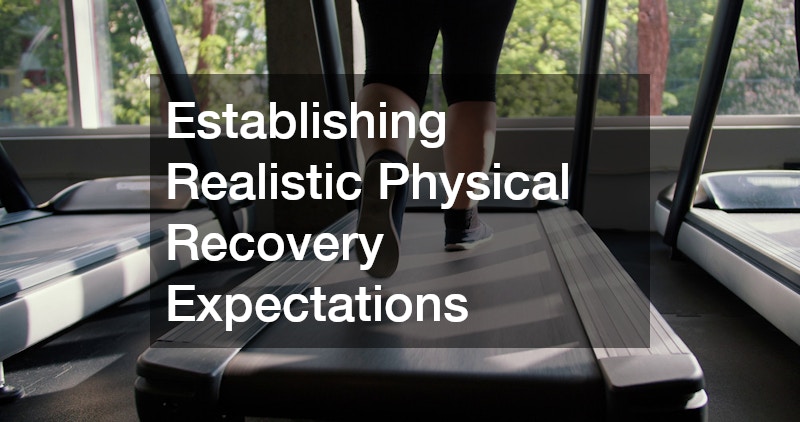 Establishing Realistic Physical Recovery Expectations